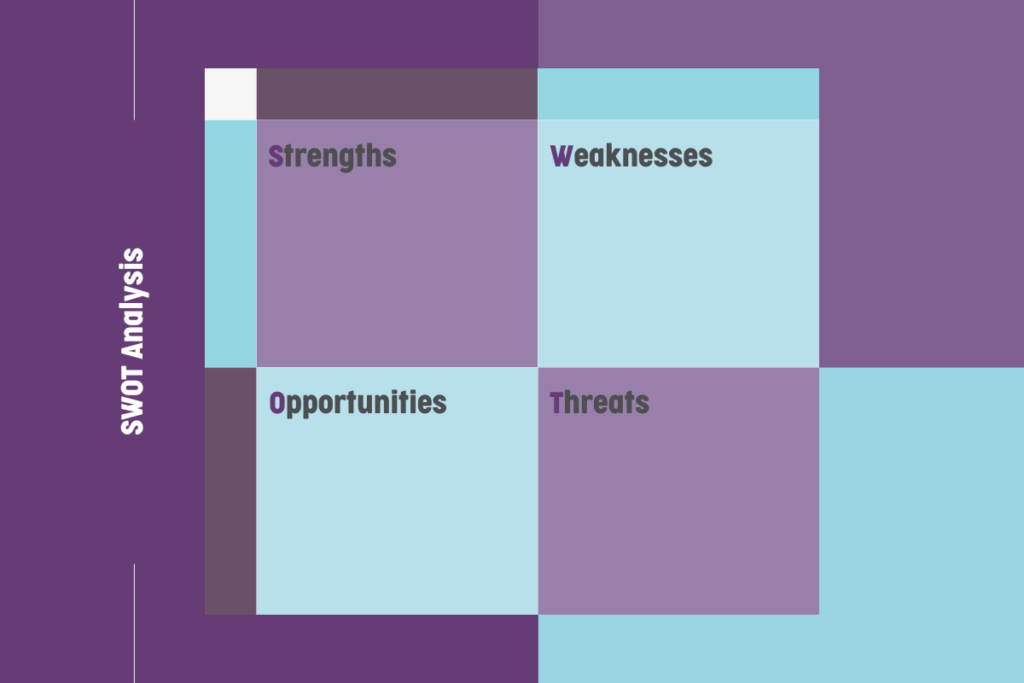 SWOT Analysis

Strengths

Weaknesses

Opportunities

Threats